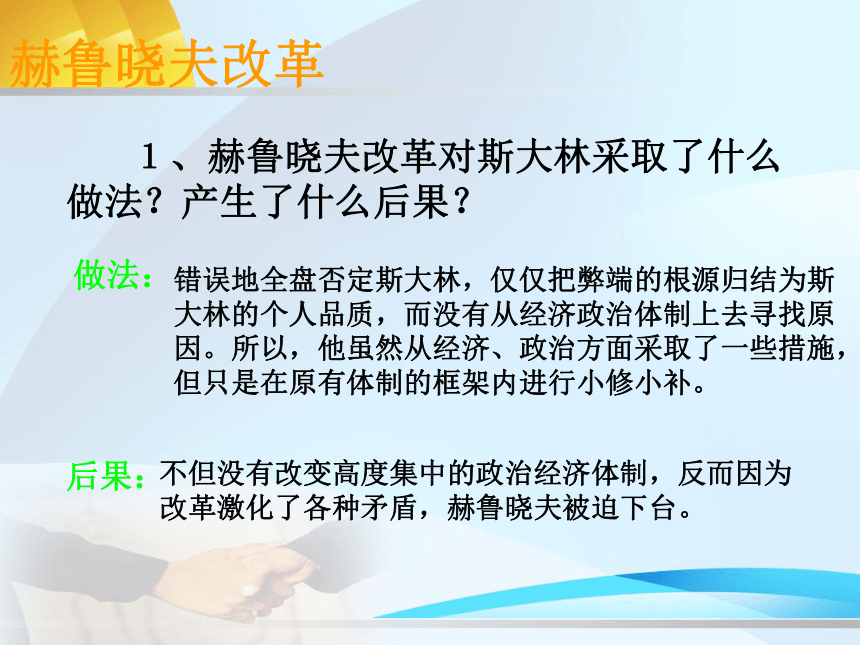 赫鲁晓夫改革

1、赫鲁晓夫改革对斯大林采取了什么做法？产生了什么后果？

做法：错误地全盘否定斯大林，仅仅把弊端的根源归结为斯大林的个人品质，而没有从经济政治体制上去寻找原因。所以，他虽然从经济、政治方面采取了一些措施，但只是在原有体制的框架内进行小修小补。

后果：不但没有改变高度集中的政治经济体制，反而因为改革激化了各种矛盾，赫鲁晓夫被迫下台。